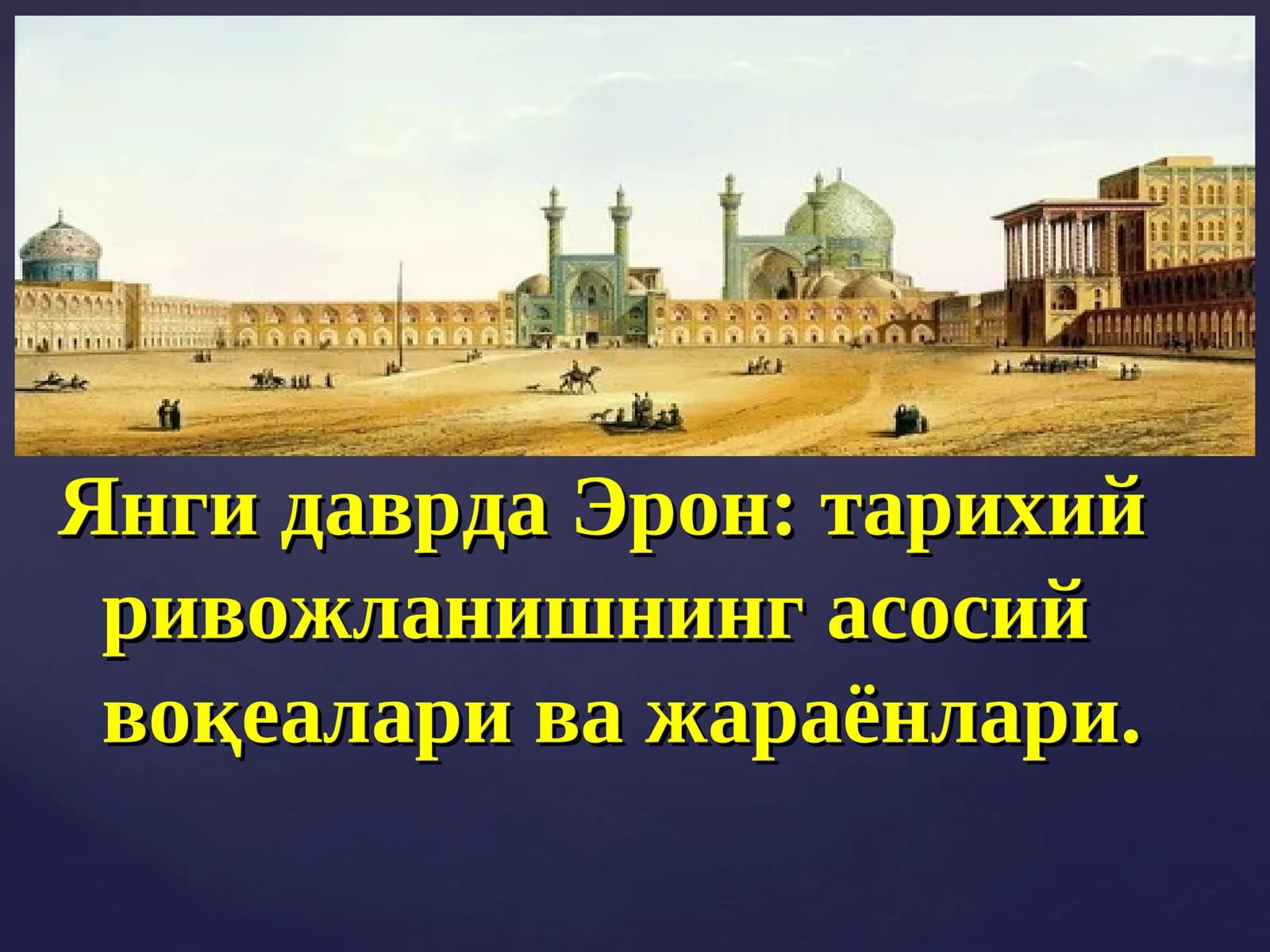 Янги даврда Эрон: тарихий ривожланишнинг асосий воқеалари ва жараёнлари.